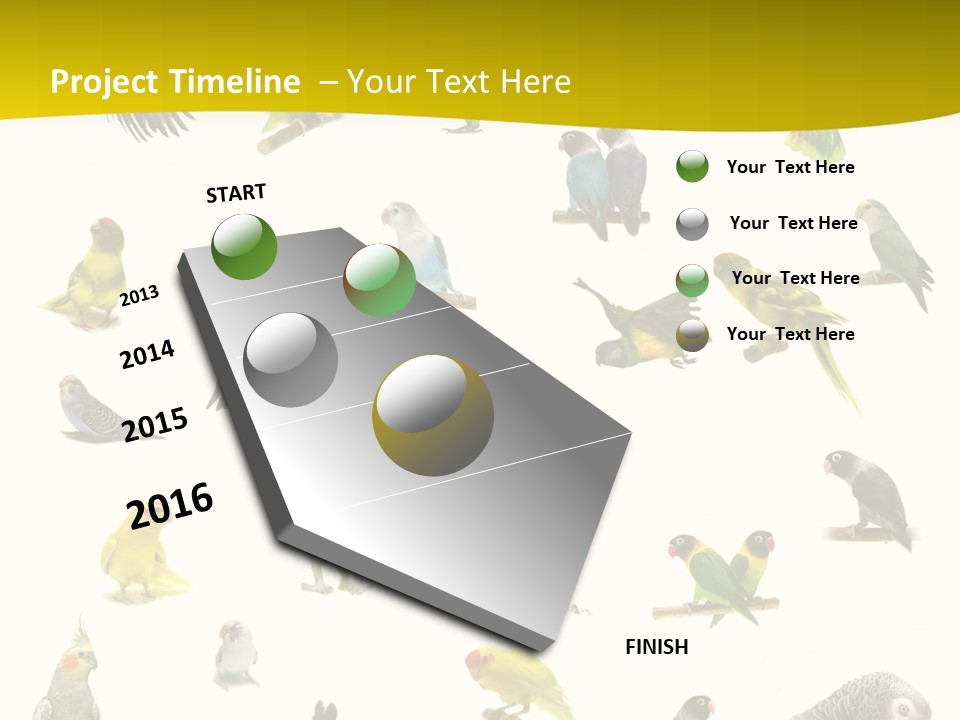 Project Timeline – Your Text Here

START

2013

2014

2015

2016

FINISH

Your Text Here

Your Text Here

Your Text Here

Your Text Here